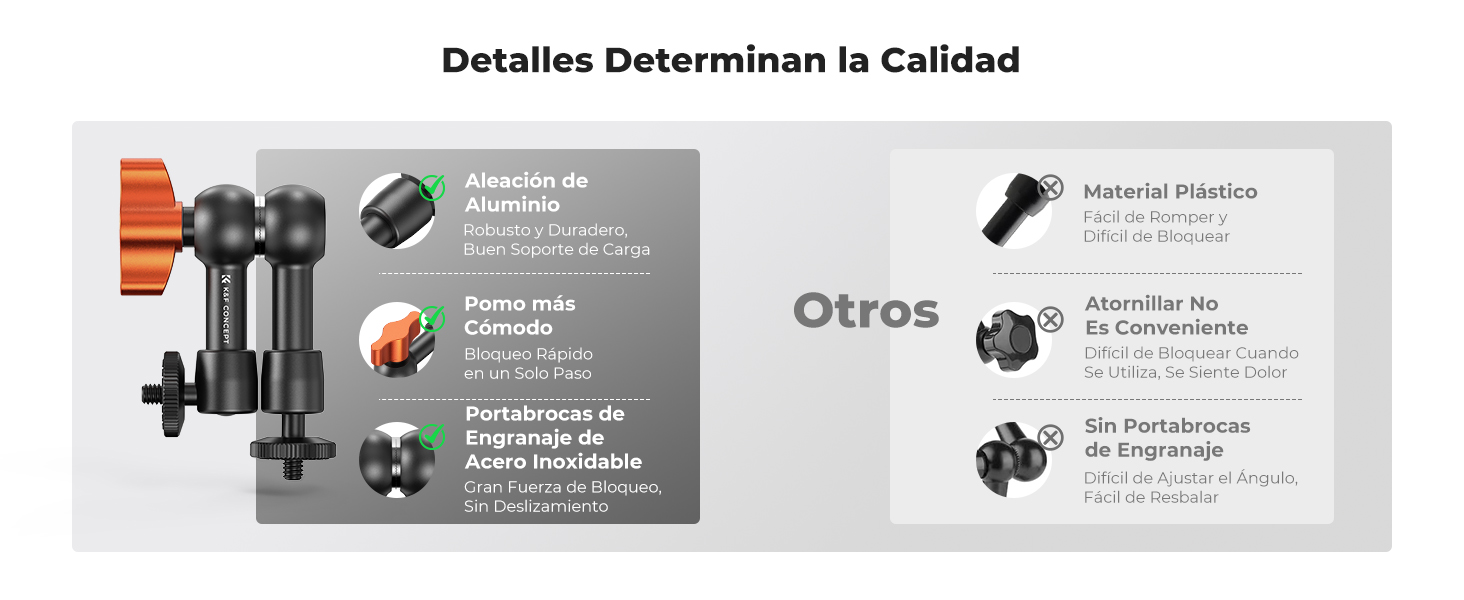 Detalles Determinan la Calidad

K&F CONCEPT

Aleación de Aluminio
Robusto y Duradero, Buen Soporte de Carga

Pomo más Cómodo
Bloqueo Rápido en un Solo Paso

Portabrocas de Engranaje de Acero Inoxidable
Gran Fuerza de Bloqueo, Sin Deslizamiento

Otros

Material Plástico
Fácil de Romper y Difícil de Bloquear

Atornillar No Es Conveniente
Difícil de Bloquear Cuando Se Utiliza, Se Siente Dolor

Sin Portabrocas de Engranaje
Difícil de Ajustar el Ángulo, Fácil de Resbalar